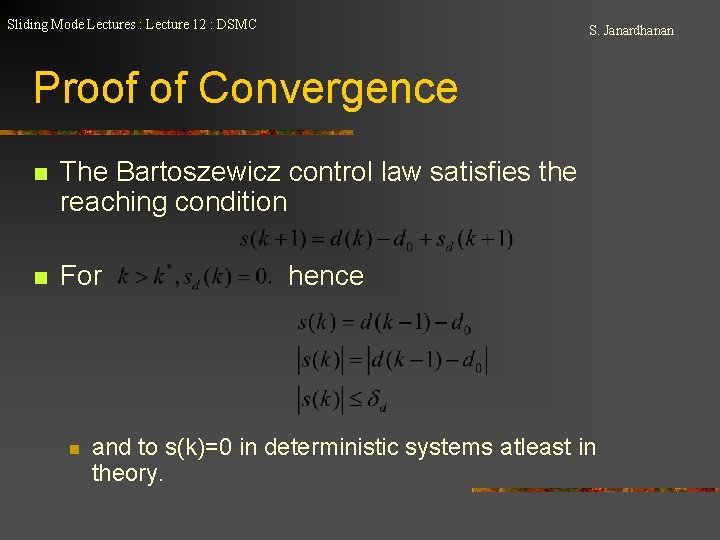 Sliding Mode Lectures : Lecture 12 : DSMC

S. Janardhanan

Proof of Convergence

The Bartoszewicz control law satisfies the reaching condition

$s(k+1) = d(k) - d_0 + s_d(k+1)$

For $k > k^*, s_d(k) = 0.$ hence

$s(k) = d(k-1) - d_0$

$|s(k)| = |d(k-1) - d_0|$

$|s(k)| \leq \delta_d$

and to s(k)=0 in deterministic systems atleast in theory.